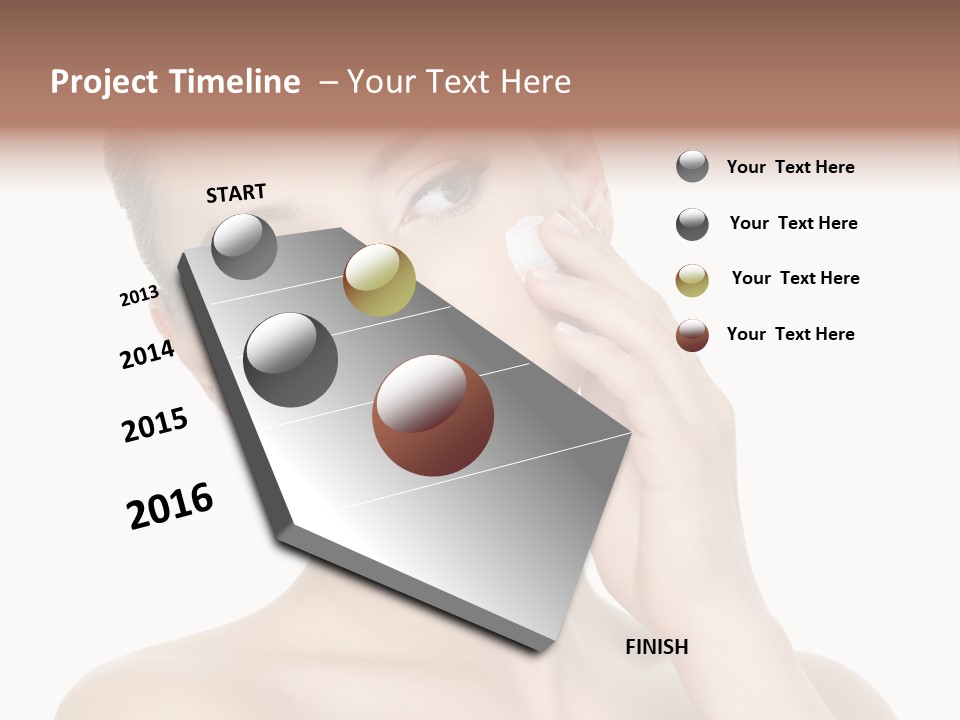 Project Timeline – Your Text Here

START

2013

2014

2015

2016

FINISH

Your Text Here

Your Text Here

Your Text Here

Your Text Here